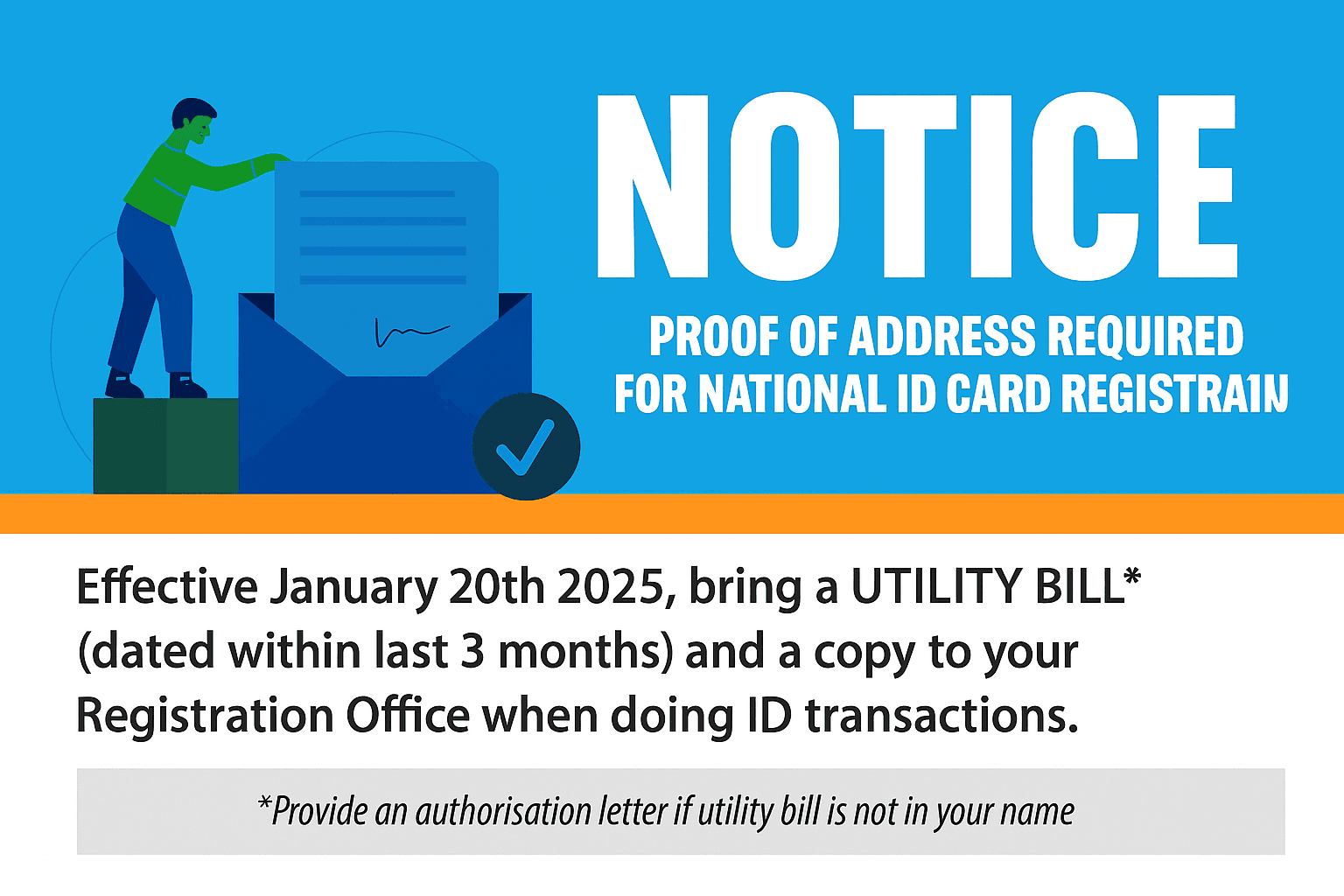 NOTICE

PROOF OF ADDRESS REQUIRED FOR NATIONAL ID CARD REGISTRAIN

Effective January 20th 2025, bring a UTILITY BILL* (dated within last 3 months) and a copy to your Registration Office when doing ID transactions.

*Provide an authorisation letter if utility bill is not in your name